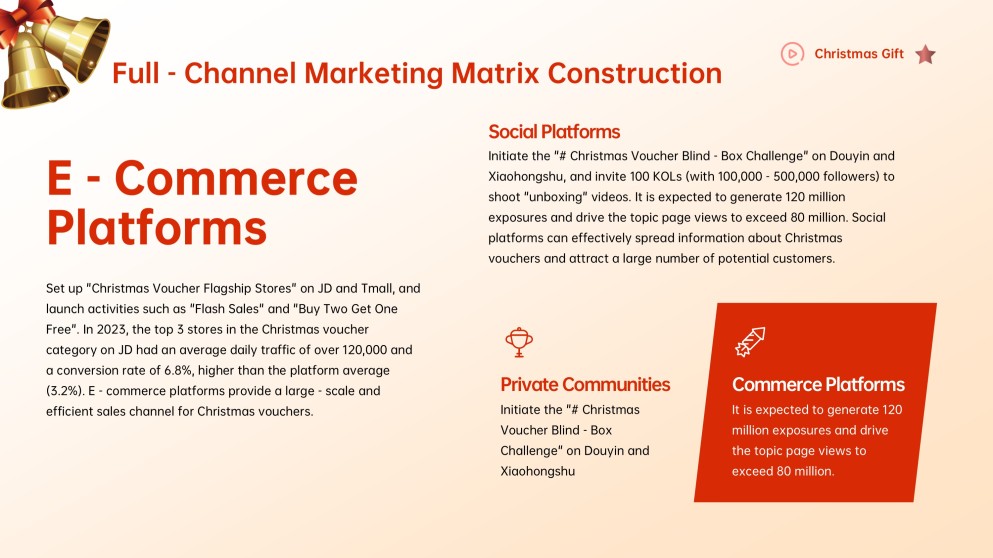 Full - Channel Marketing Matrix Construction

Christmas Gift

E - Commerce Platforms

Set up "Christmas Voucher Flagship Stores" on JD and Tmall, and launch activities such as "Flash Sales" and "Buy Two Get One Free". In 2023, the top 3 stores in the Christmas voucher category on JD had an average daily traffic of over 120,000 and a conversion rate of 6.8%, higher than the platform average (3.2%). E - commerce platforms provide a large - scale and efficient sales channel for Christmas vouchers.

Social Platforms

Initiate the "# Christmas Voucher Blind - Box Challenge" on Douyin and Xiaohongshu, and invite 100 KOLs (with 100,000 - 500,000 followers) to shoot "unboxing" videos. It is expected to generate 120 million exposures and drive the topic page views to exceed 80 million. Social platforms can effectively spread information about Christmas vouchers and attract a large number of potential customers.

Private Communities

Initiate the "# Christmas Voucher Blind - Box Challenge" on Douyin and Xiaohongshu

Commerce Platforms

It is expected to generate 120 million exposures and drive the topic page views to exceed 80 million.